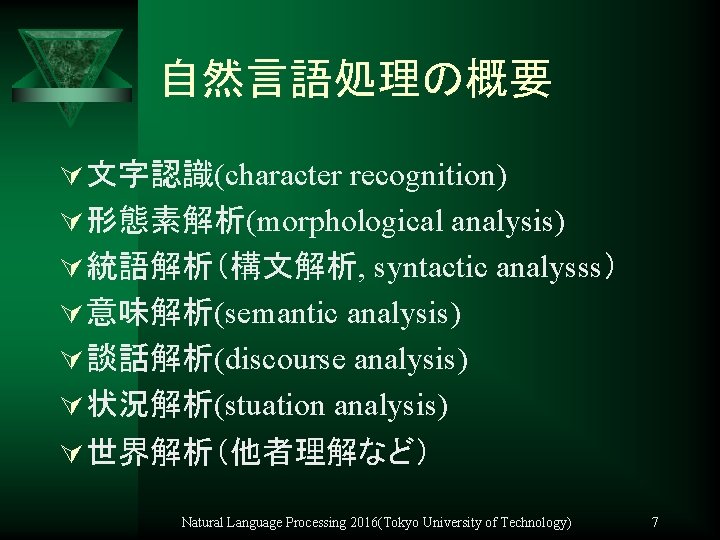 自然言語処理の概要

文字認識(character recognition)
形態素解析(morphological analysis)
統語解析（構文解析, syntactic analysss）
意味解析(semantic analysis)
談話解析(discourse analysis)
状況解析(stuation analysis)
世界解析（他者理解など）

Natural Language Processing 2016(Tokyo University of Technology)

7